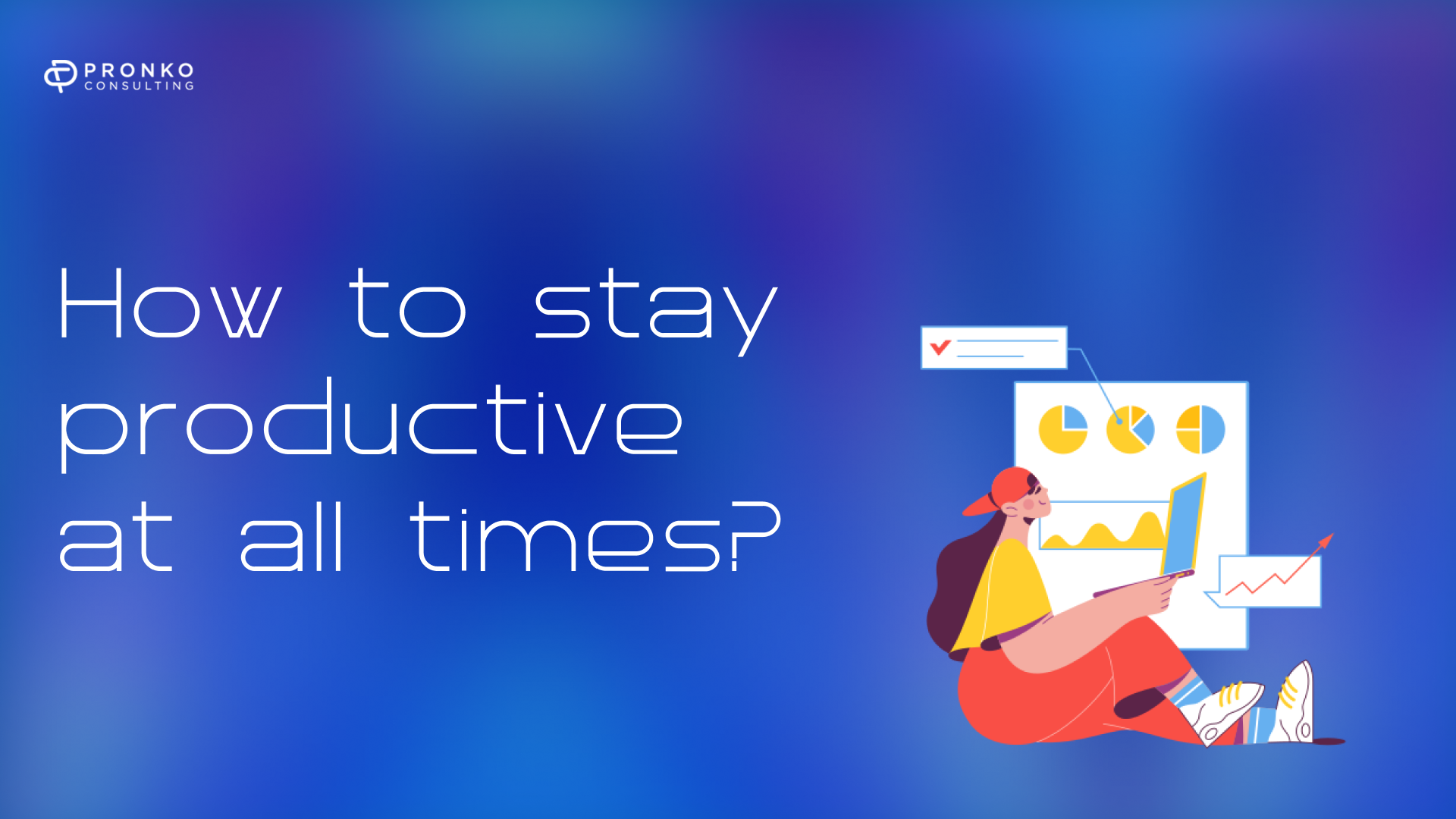 PRONKO
CONSULTING

How to stay productive at all times?